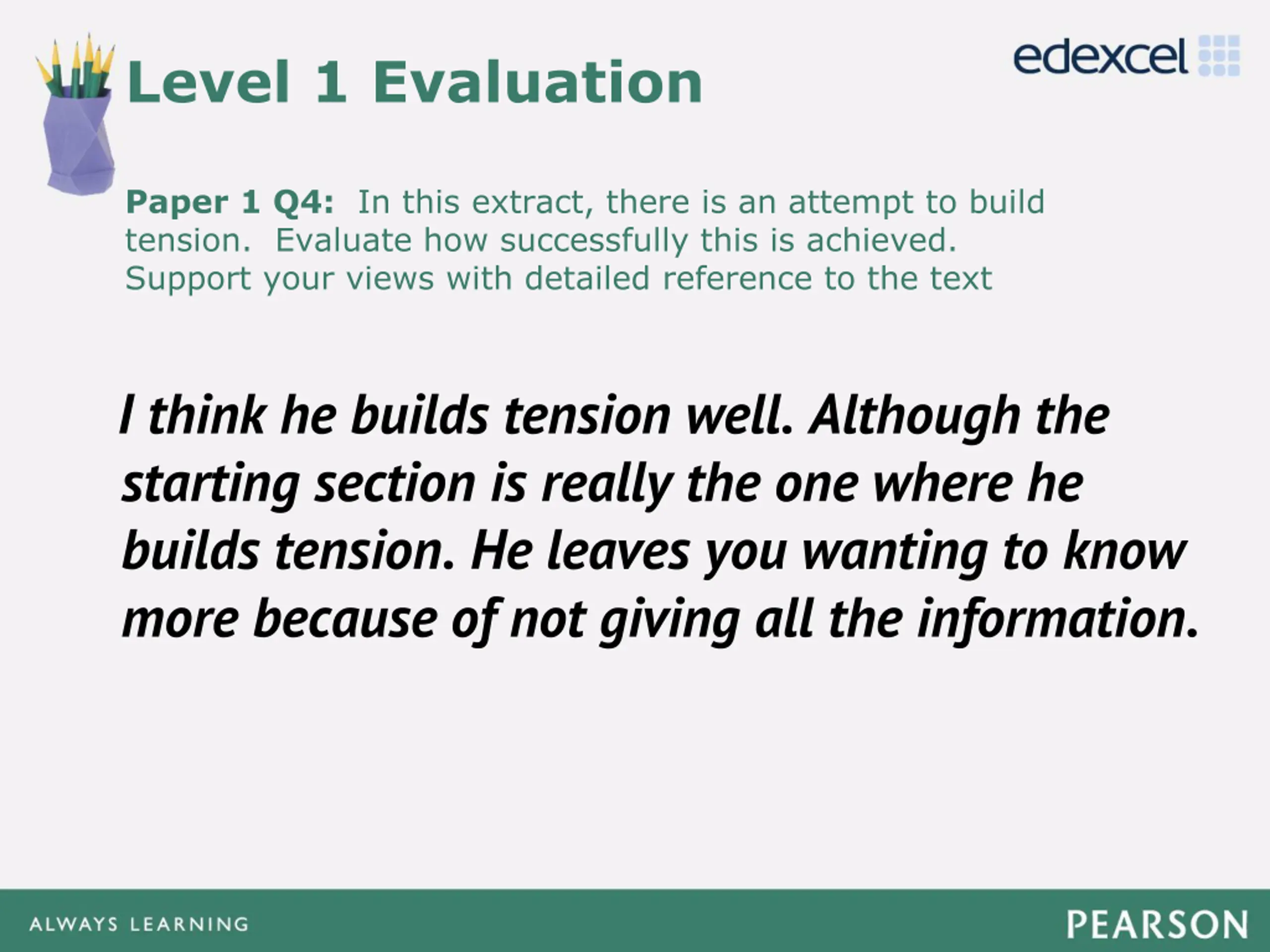 Level 1 Evaluation

edexcel

Paper 1 Q4: In this extract, there is an attempt to build tension. Evaluate how successfully this is achieved. Support your views with detailed reference to the text

I think he builds tension well. Although the starting section is really the one where he builds tension. He leaves you wanting to know more because of not giving all the information.

ALWAYS LEARNING

PEARSON